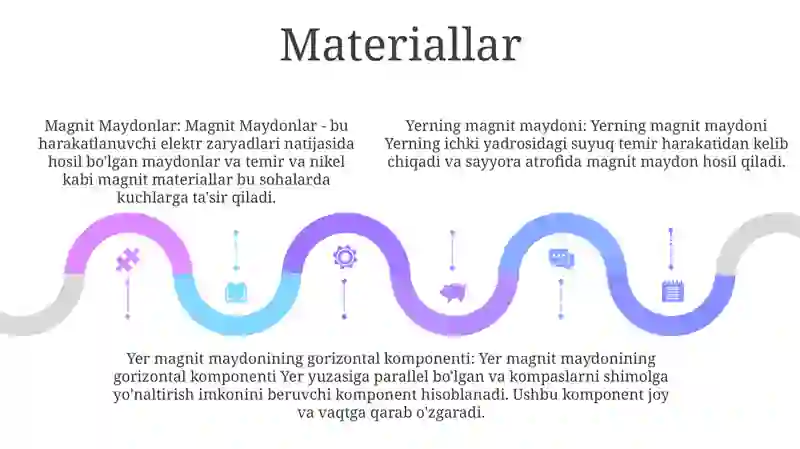 Materiallar

Magnit Maydonlar: Magnit Maydonlar - bu harakatlanuvchi elektr zaryadlari natijasida hosil bo'lgan maydonlar va temir va nikel kabi magnit materiallar bu sohalarda kuchlarga ta'sir qiladi.

Yerning magnit maydoni: Yerning magnit maydoni Yerning ichki yadrosidagi suyuq temir harakatidan kelib chiqadi va sayyora atrofida magnit maydon hosil qiladi.

Yer magnit maydonining gorizontal komponenti: Yer magnit maydonining gorizontal komponenti Yer yuzasiga parallel bo'lgan va kompaslarni shimolga yo'naltirish imkonini beruvchi komponent hisoblanadi. Ushbu komponent joy va vaqtga qarab o'zgaradi.